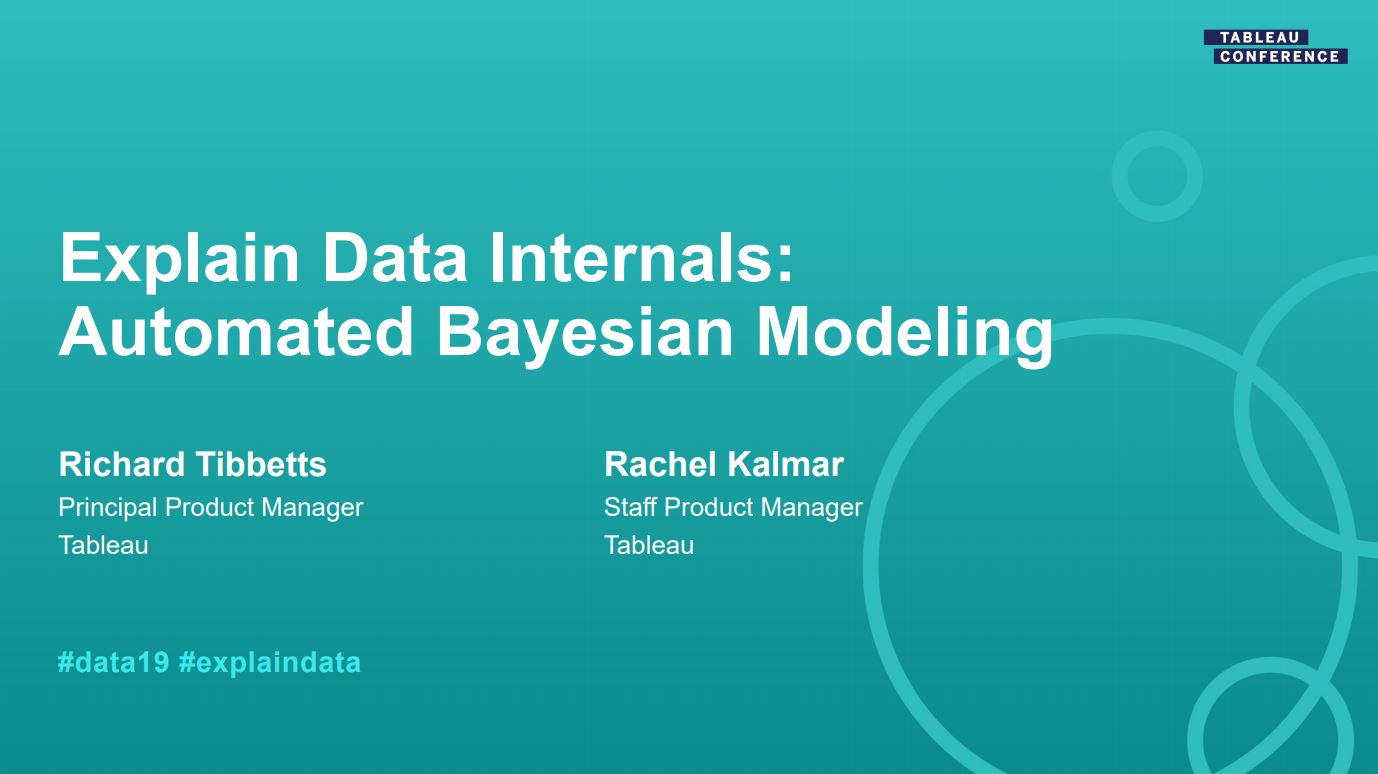 TABLEAU
CONFERENCE

Explain Data Internals:
Automated Bayesian Modeling

Richard Tibbetts
Principal Product Manager
Tableau

Rachel Kalmar
Staff Product Manager
Tableau

#data19 #explaindata